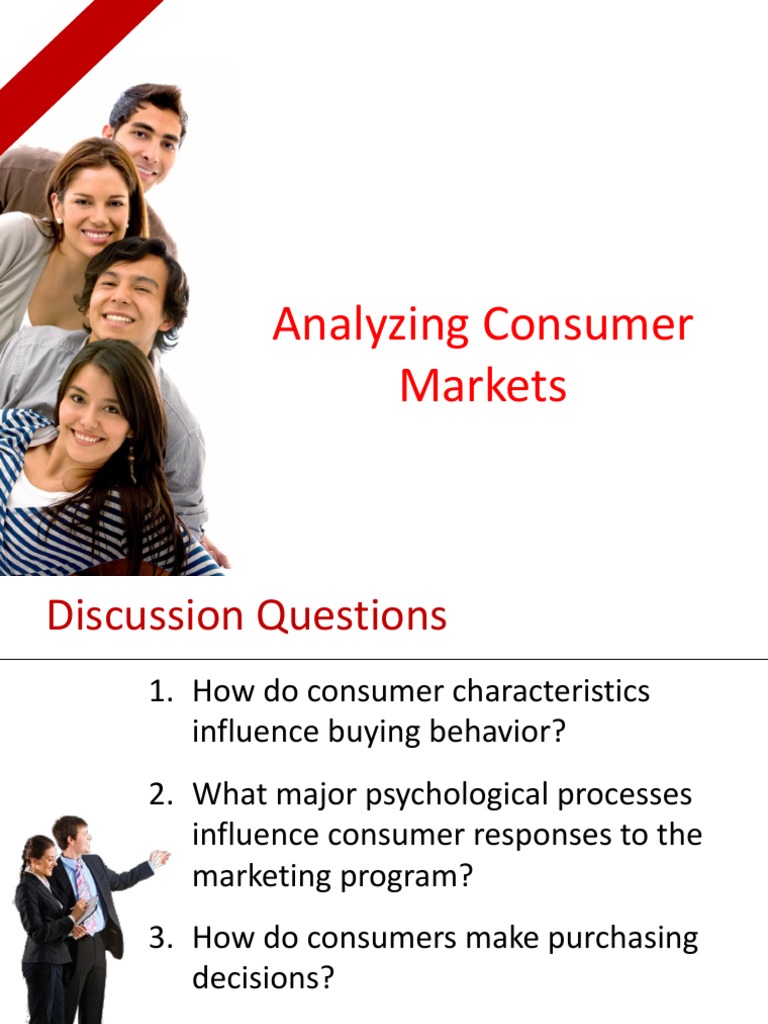 Analyzing Consumer Markets

Discussion Questions

1. How do consumer characteristics influence buying behavior?
2. What major psychological processes influence consumer responses to the marketing program?
3. How do consumers make purchasing decisions?